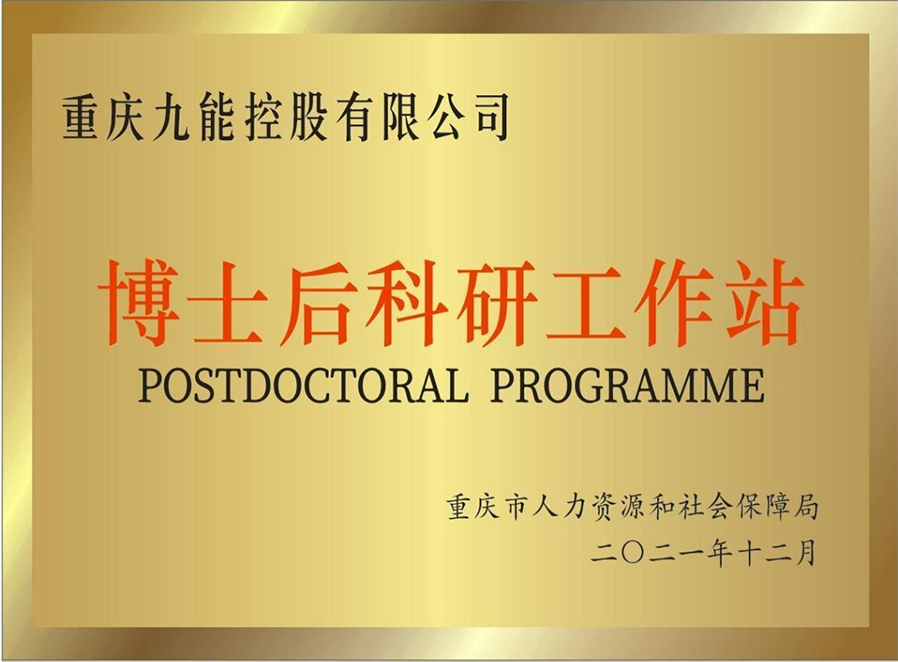 重庆九能控股有限公司

博士后科研工作站
POSTDOCTORAL PROGRAMME

重庆市人力资源和社会保障局
二〇二一年十二月